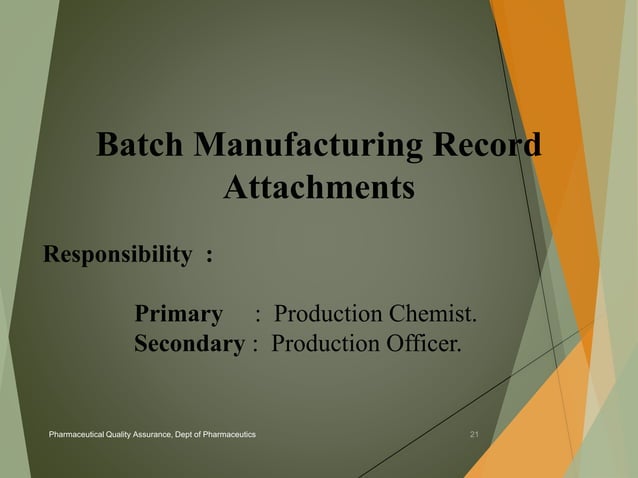 Batch Manufacturing Record Attachments

Responsibility :

Primary : Production Chemist.
Secondary : Production Officer.

Pharmaceutical Quality Assurance, Dept of Pharmaceutics

21